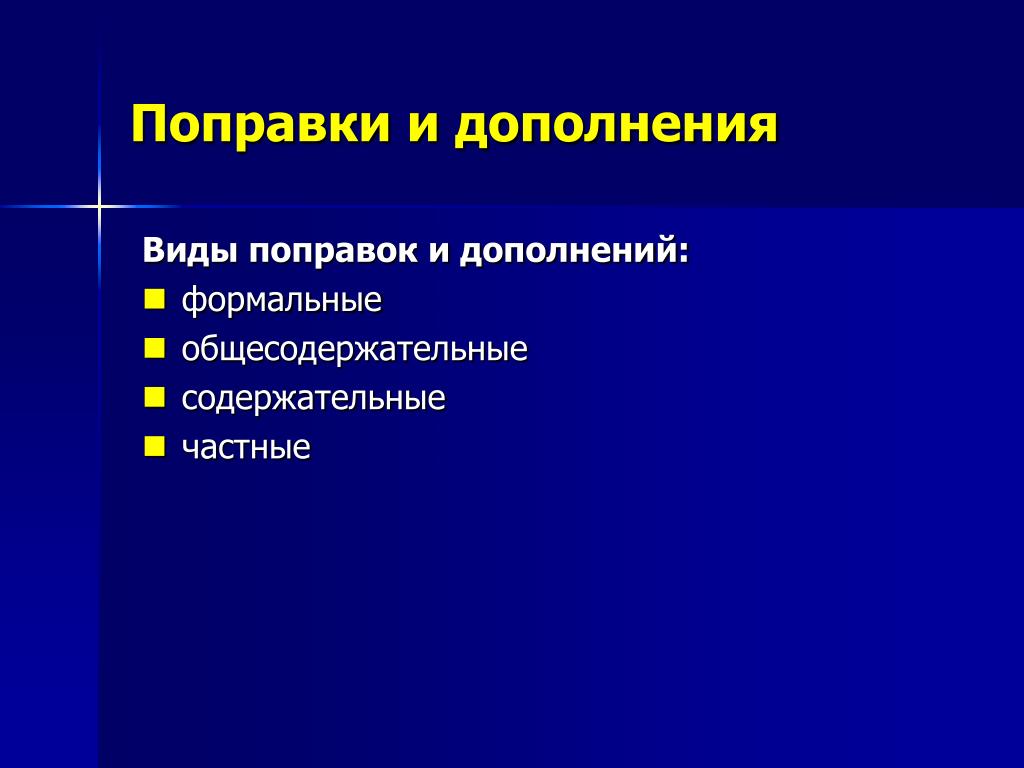 Поправки и дополнения

Виды поправок и дополнений:

- формальные
- общесодержательные
- содержательные
- частные